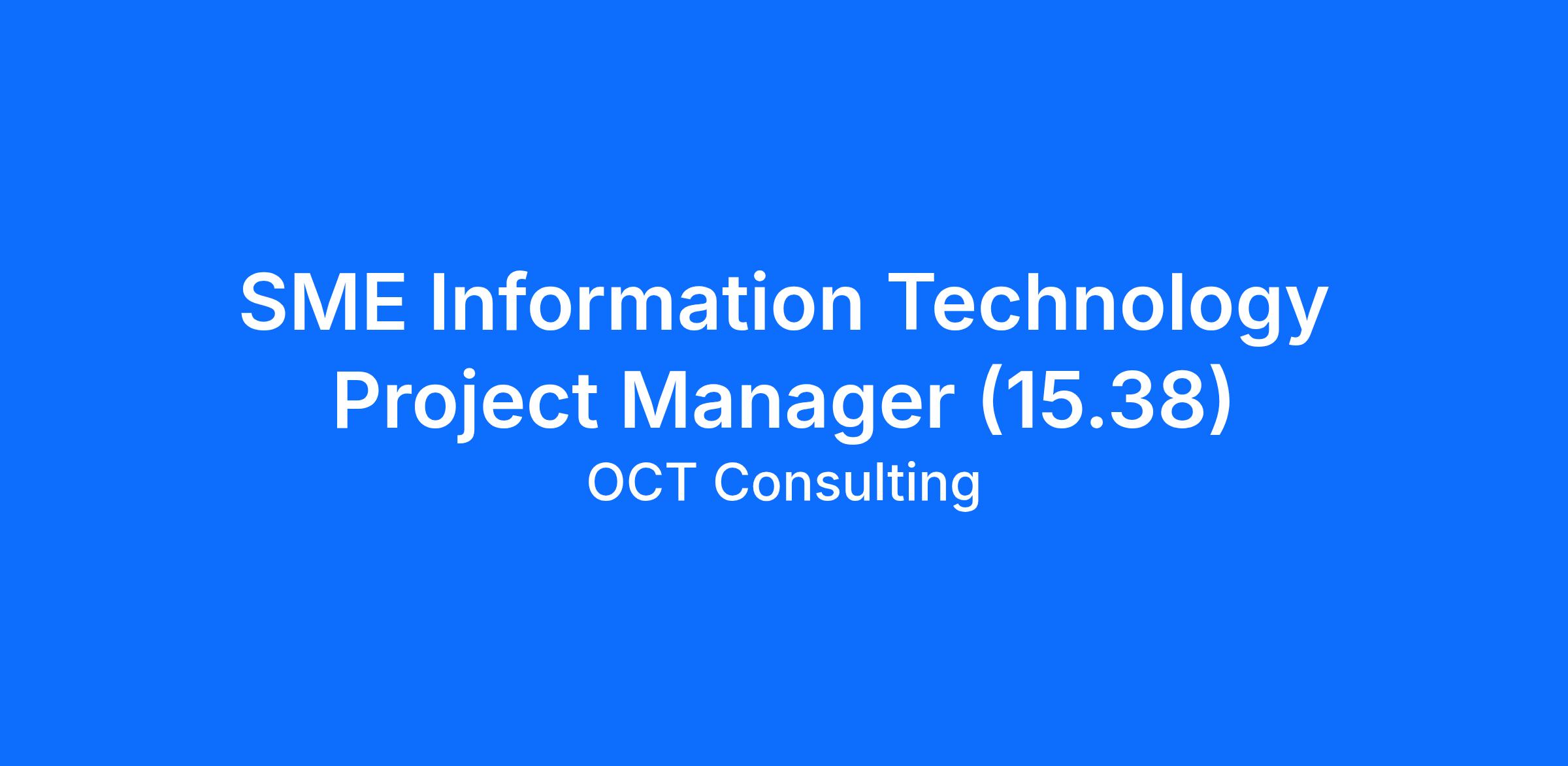 SME Information Technology Project Manager (15.38)

OCT Consulting